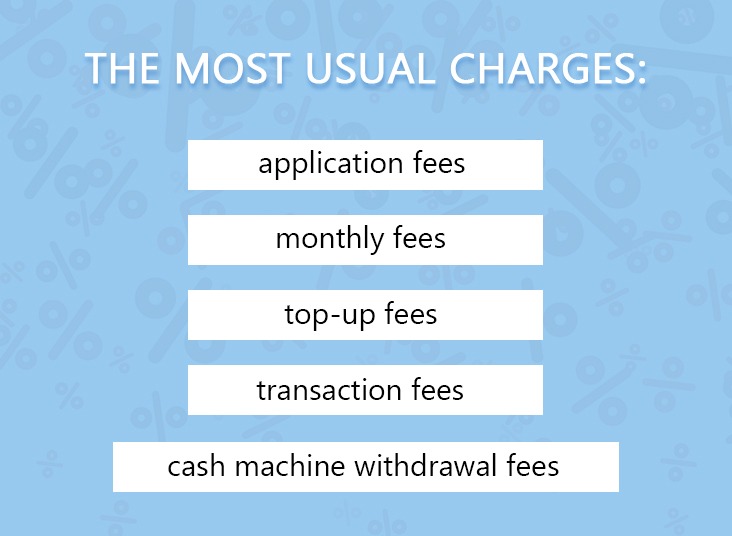 THE MOST USUAL CHARGES:

application fees

monthly fees

top-up fees

transaction fees

cash machine withdrawal fees